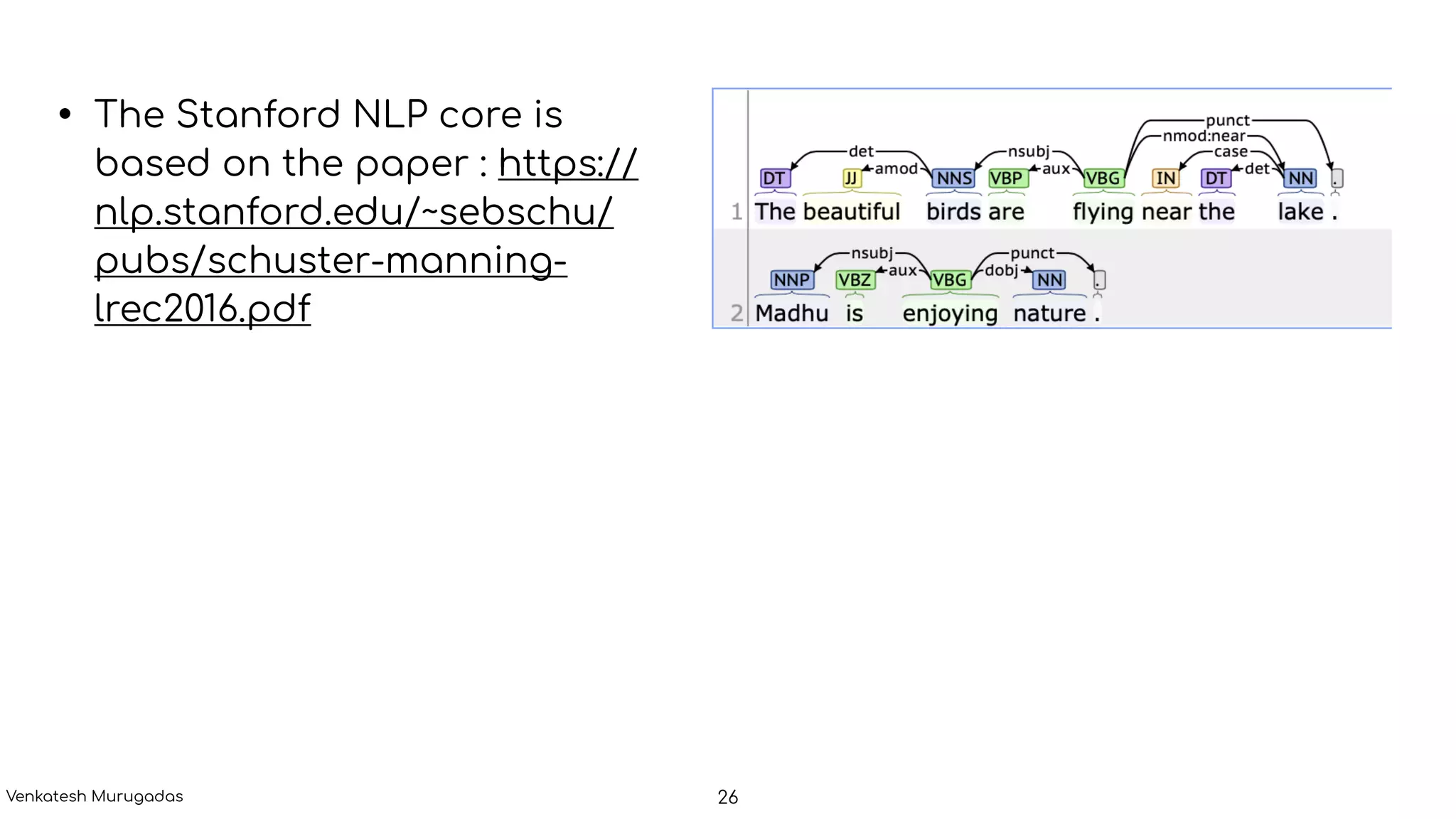 • The Stanford NLP core is based on the paper : https://nlp.stanford.edu/~sebschu/pubs/schuster-manning-lrec2016.pdf

punct
nmod:near
det
nsubj
case
amod
aux
det
DT JJ NNS VBP VBG IN DT NN .
1 The beautiful birds are flying near the lake .

nsubj
punct
aux
dobj
NNP VBZ VBG NN .
2 Madhu is enjoying nature .

Venkatesh Murugadas
26